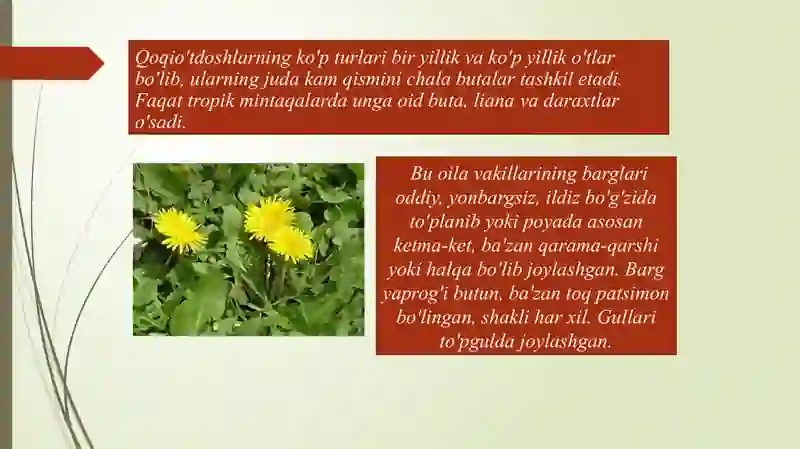 Qoqio'tdoshlarning ko'p turlari bir yillik va ko'p yillik o'tlar bo'lib, ularning juda kam qismini chala butalar tashkil etadi. Faqat tropik mintaqalarda unga oid buta, liana va daraxtlar o'sadi.

Bu oila vakillarining barglari oddiy, yonbargsiz, ildiz bo'g'zida to'planib yoki poyada asosan ketma-ket, ba'zan qarama-qarshi yoki halqa bo'lib joylashgan. Barg yaprog'i butun, ba'zan toq patsimon bo'lingan, shakli har xil. Gullari to'pgulda joylashgan.